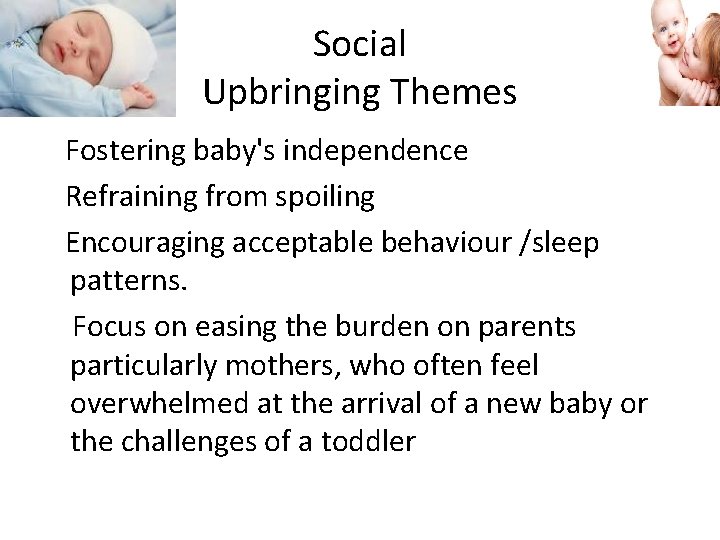 Social
Upbringing Themes

Fostering baby's independence

Refraining from spoiling

Encouraging acceptable behaviour /sleep patterns.

Focus on easing the burden on parents particularly mothers, who often feel overwhelmed at the arrival of a new baby or the challenges of a toddler